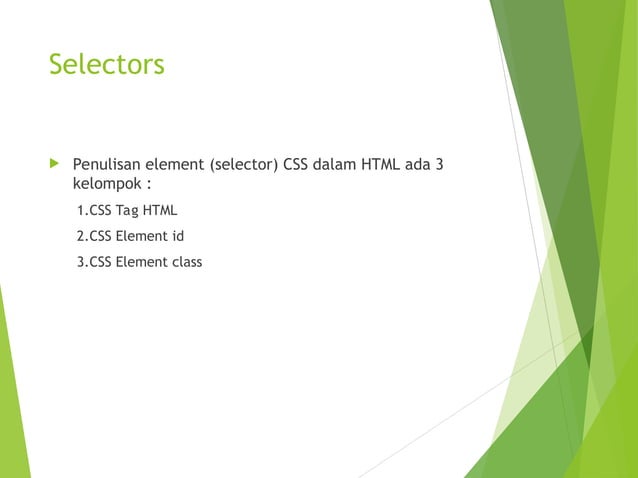 Selectors

Penulisan element (selector) CSS dalam HTML ada 3 kelompok :

1.CSS Tag HTML

2.CSS Element id

3.CSS Element class